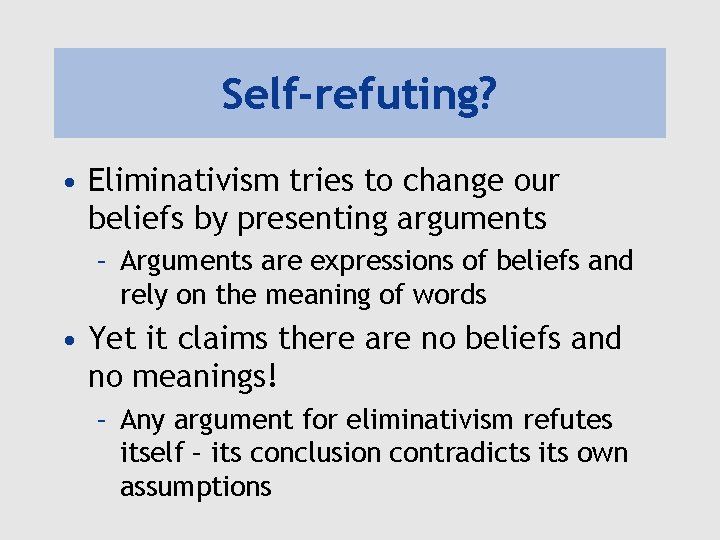 Self-refuting?

• Eliminativism tries to change our beliefs by presenting arguments

– Arguments are expressions of beliefs and rely on the meaning of words

• Yet it claims there are no beliefs and no meanings!

– Any argument for eliminativism refutes itself – its conclusion contradicts its own assumptions